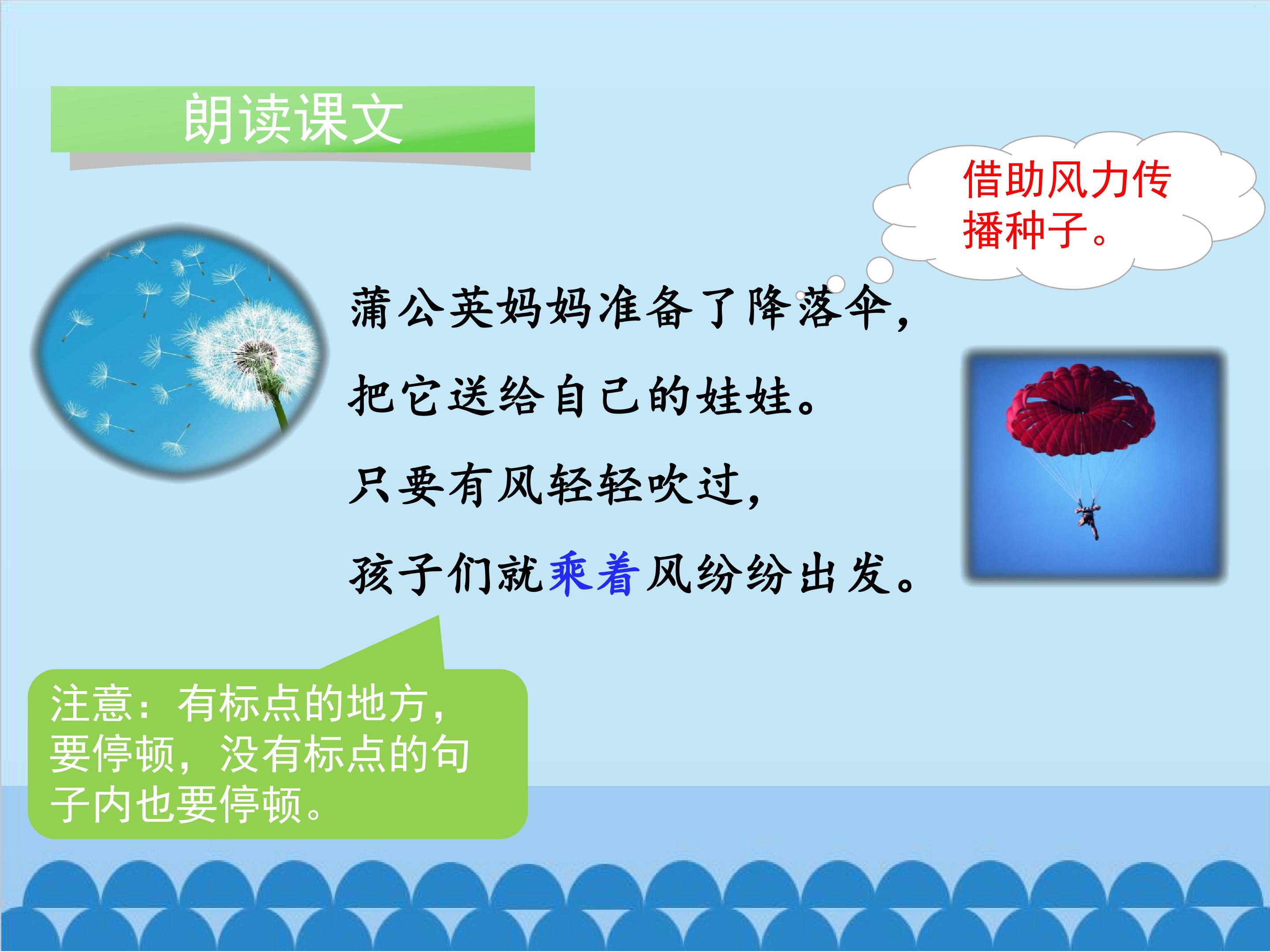 朗读课文

借助风力传播种子。

蒲公英妈妈准备了降落伞，
把它送给自己的娃娃。
只要有风轻轻吹过，
孩子们就乘着风纷纷出发。

注意：有标点的地方，要停顿，没有标点的句子内也要停顿。